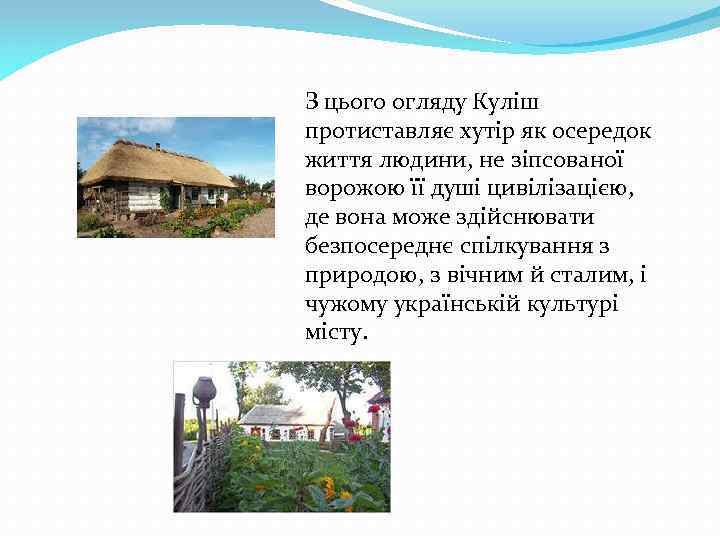 З цього огляду Куліш протиставляє хутір як осередок життя людини, не зіпсованої ворожою її душі цивілізацією, де вона може здійснювати безпосереднє спілкування з природою, з вічним й сталим, і чужому українській культурі місту.